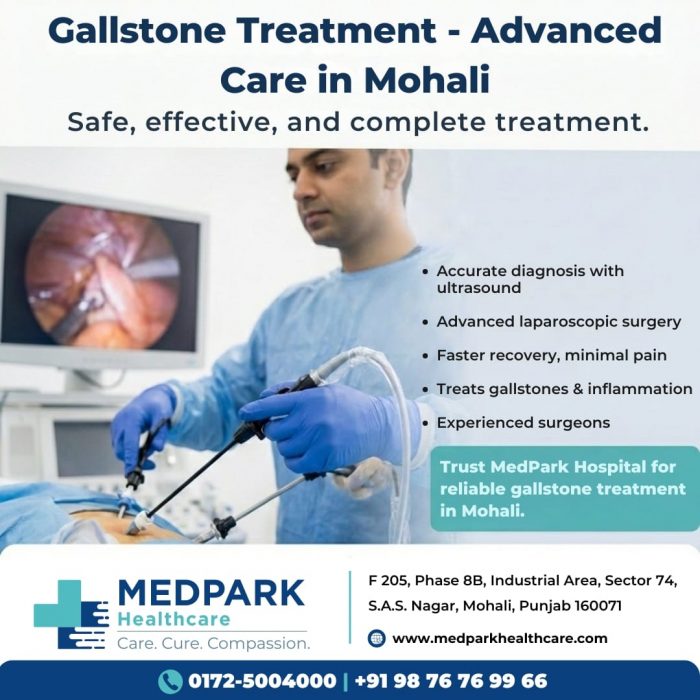 Gallstone Treatment - Advanced Care in Mohali

Safe, effective, and complete treatment.

• Accurate diagnosis with ultrasound
• Advanced laparoscopic surgery
• Faster recovery, minimal pain
• Treats gallstones & inflammation
• Experienced surgeons

Trust MedPark Hospital for reliable gallstone treatment in Mohali.

MEDPARK
Healthcare
Care. Cure. Compassion.

F 205, Phase 8B, Industrial Area, Sector 74, S.A.S. Nagar, Mohali, Punjab 160071

www.medparkhealthcare.com

0172-5004000 | +91 98 76 76 99 66